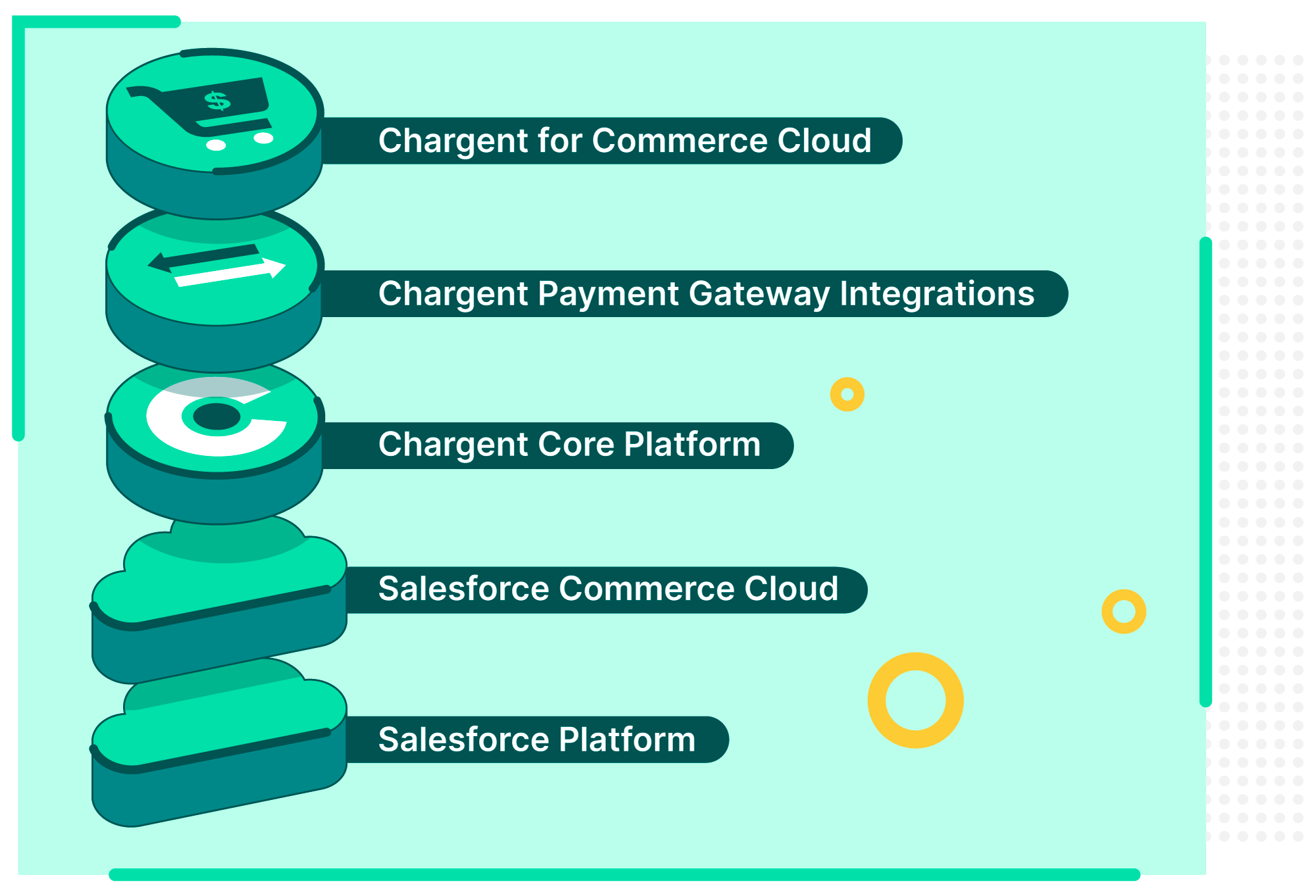 $

Chargent for Commerce Cloud

Chargent Payment Gateway Integrations

Chargent Core Platform

Salesforce Commerce Cloud

Salesforce Platform